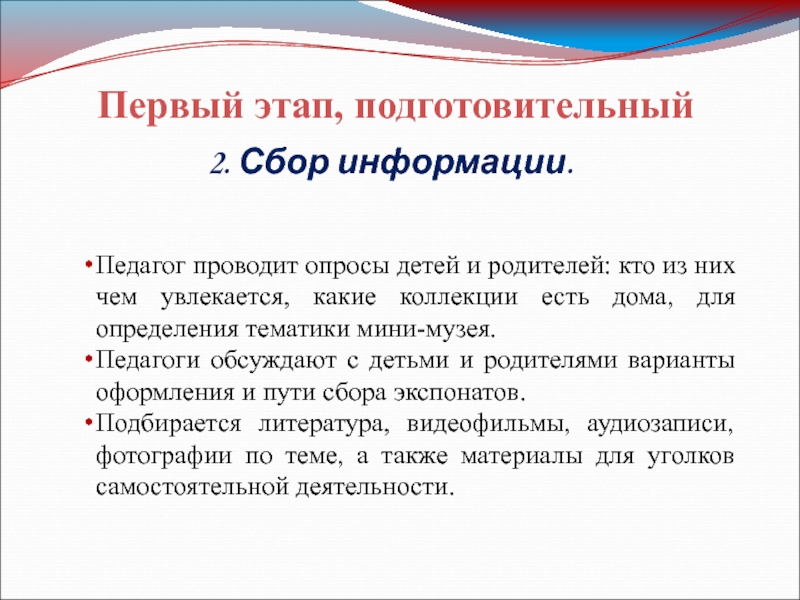 Первый этап, подготовительный

2. Сбор информации.

•Педагог проводит опросы детей и родителей: кто из них чем увлекается, какие коллекции есть дома, для определения тематики мини-музея.
•Педагоги обсуждают с детьми и родителями варианты оформления и пути сбора экспонатов.
•Подбирается литература, видеофильмы, аудиозаписи, фотографии по теме, а также материалы для уголков самостоятельной деятельности.